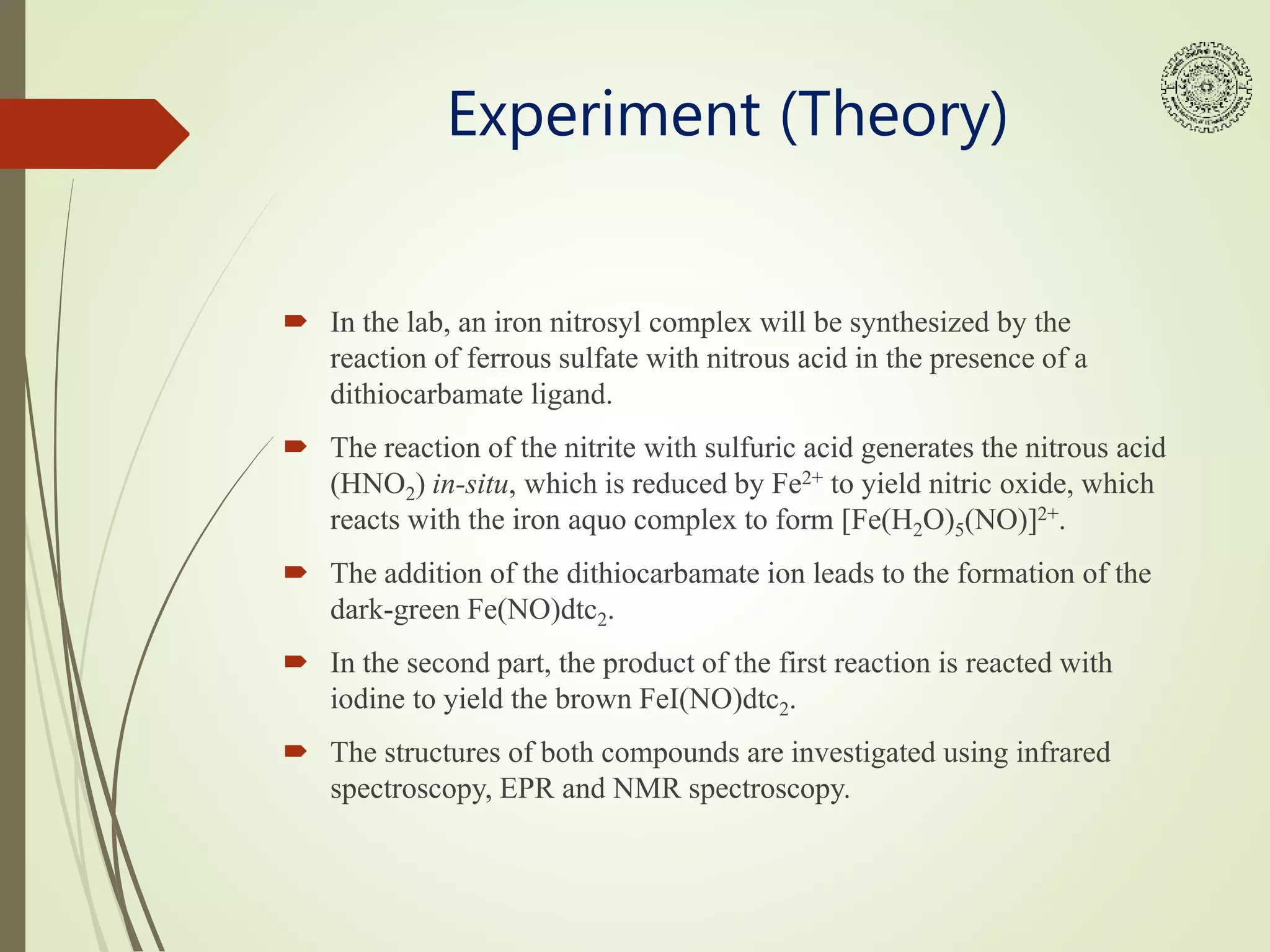 Experiment (Theory)

In the lab, an iron nitrosyl complex will be synthesized by the reaction of ferrous sulfate with nitrous acid in the presence of a dithiocarbamate ligand.

The reaction of the nitrite with sulfuric acid generates the nitrous acid ($HNO_2$) in-situ, which is reduced by $Fe^{2+}$ to yield nitric oxide, which reacts with the iron aquo complex to form $[Fe(H_2O)_5(NO)]^{2+}$.

The addition of the dithiocarbamate ion leads to the formation of the dark-green $Fe(NO)dtc_2$.

In the second part, the product of the first reaction is reacted with iodine to yield the brown $FeI(NO)dtc_2$.

The structures of both compounds are investigated using infrared spectroscopy, EPR and NMR spectroscopy.